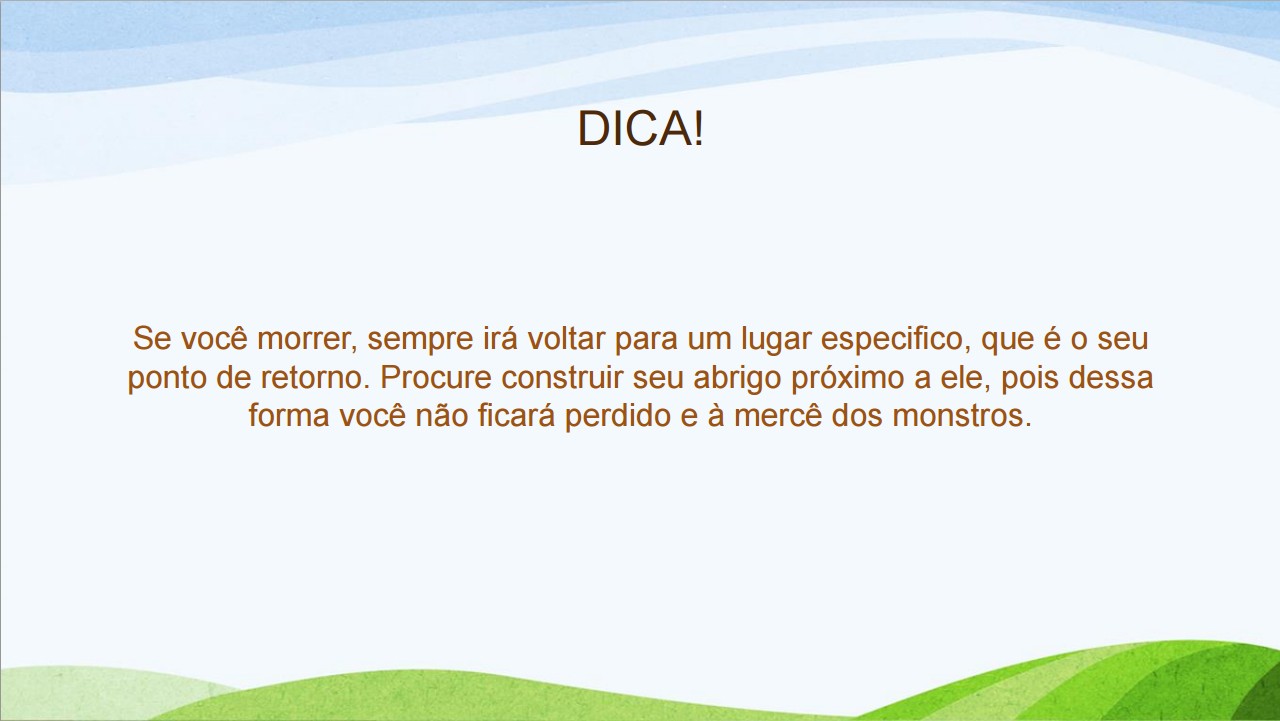 DICA!

Se você morrer, sempre irá voltar para um lugar especifico, que é o seu ponto de retorno. Procure construir seu abrigo próximo a ele, pois dessa forma você não ficará perdido e à mercê dos monstros.